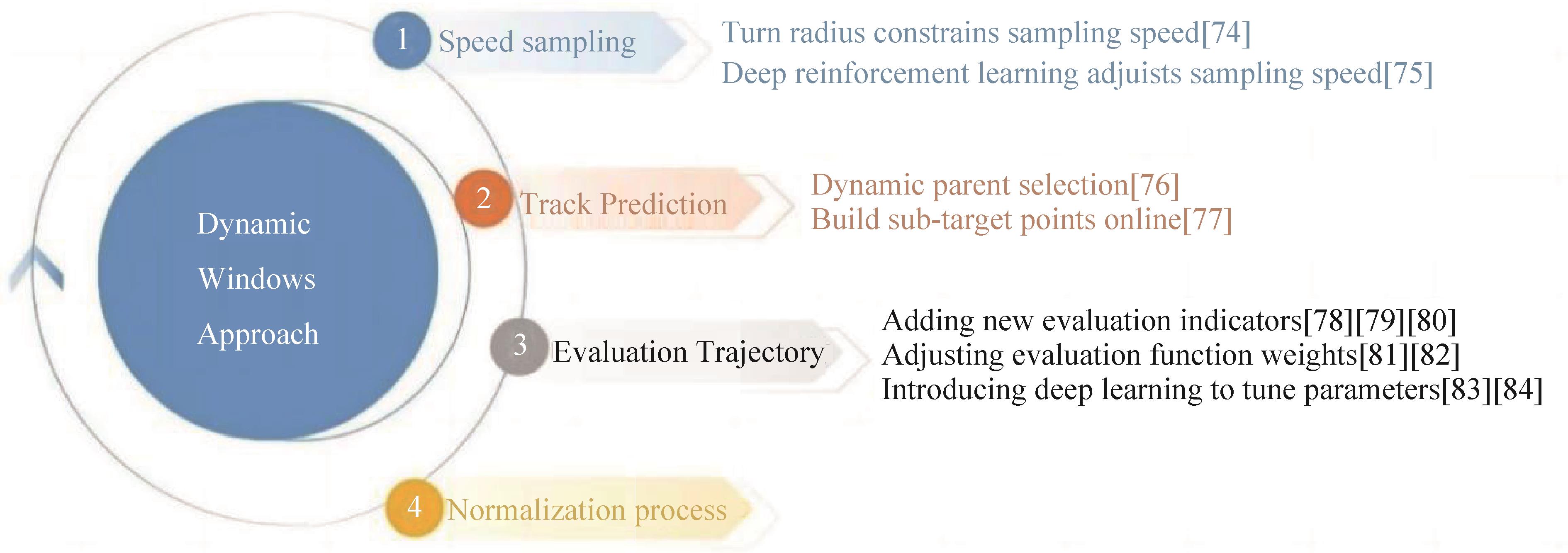 Dynamic Windows Approach

1 Speed sampling

Turn radius constrains sampling speed[74]
Deep reinforcement learning adjuists sampling speed[75]

2 Track Prediction

Dynamic parent selection[76]
Build sub-target points online[77]

3 Evaluation Trajectory

Adding new evaluation indicators[78][79][80]
Adjusting evaluation function weights[81][82]
Introducing deep learning to tune parameters[83][84]

4 Normalization process